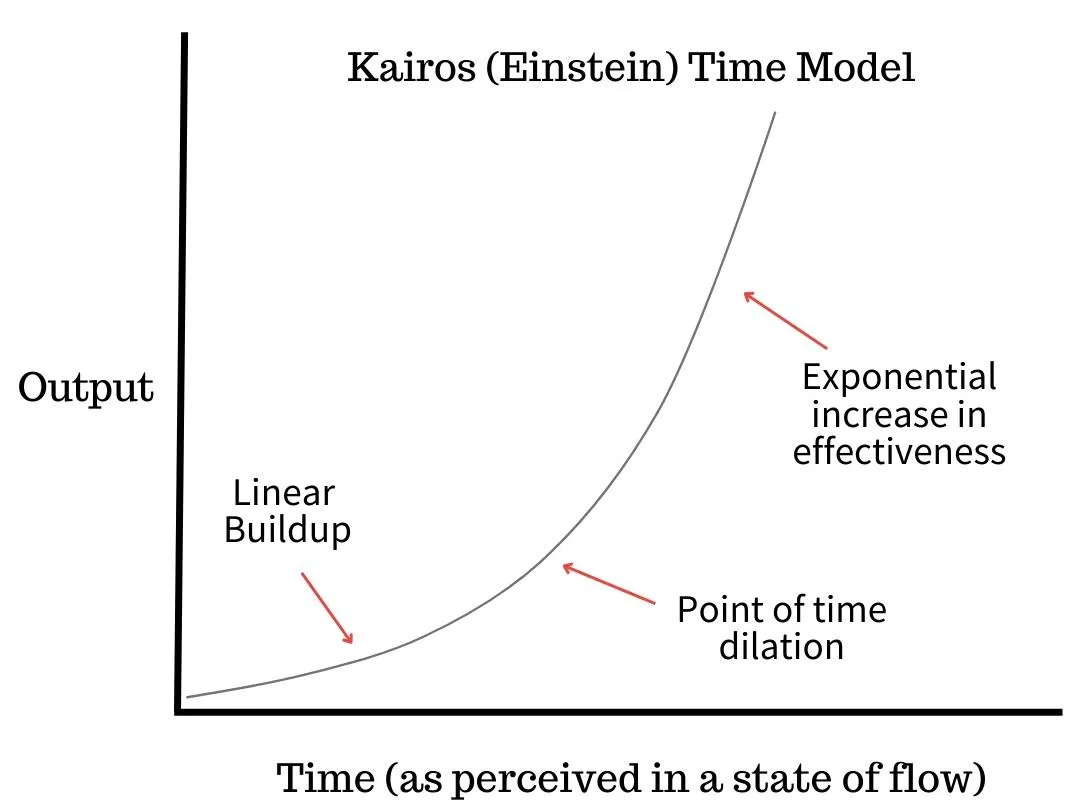 Kairos (Einstein) Time Model

Output

Exponential increase in effectiveness

Linear Buildup

Point of time dilation

Time (as perceived in a state of flow)